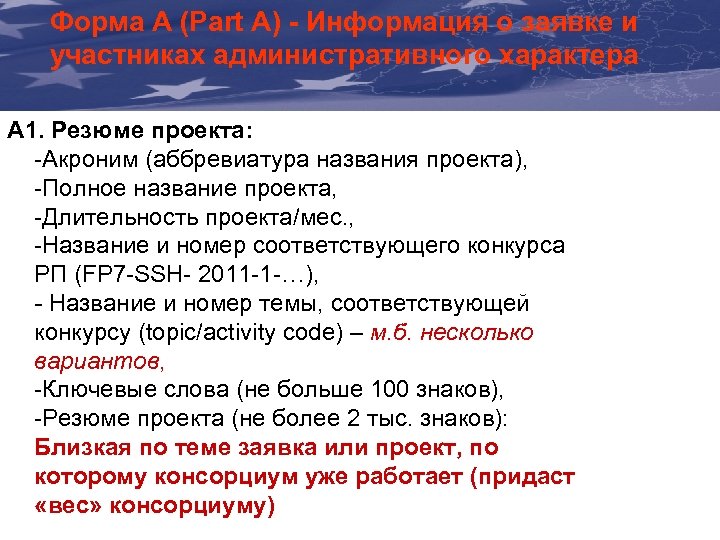 Форма А (Part A) - Информация о заявке и участниках административного характера

А1. Резюме проекта:
-Акроним (аббревиатура названия проекта),
-Полное название проекта,
-Длительность проекта/мес.,
-Название и номер соответствующего конкурса РП (FP7-SSH- 2011-1-…),
- Название и номер темы, соответствующей конкурсу (topic/activity code) – м.б. несколько вариантов,
-Ключевые слова (не больше 100 знаков),
-Резюме проекта (не более 2 тыс. знаков):
Близкая по теме заявка или проект, по которому консорциум уже работает (придаст «вес» консорциуму)